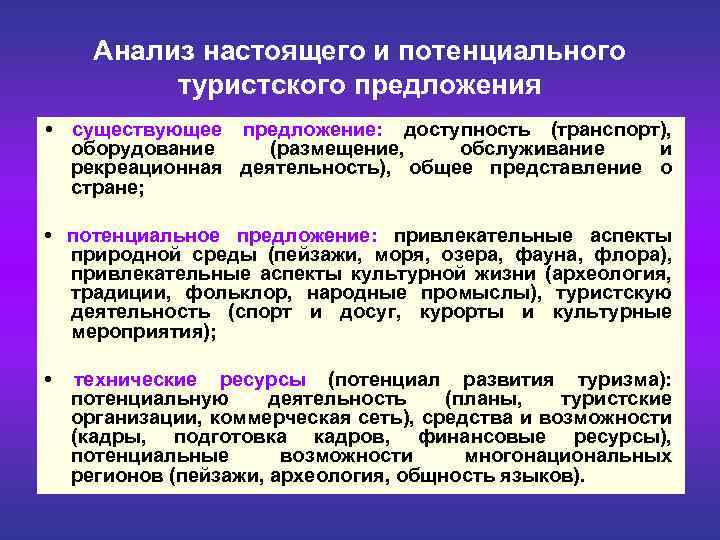 Анализ настоящего и потенциального туристского предложения

• существующее предложение: доступность (транспорт), оборудование (размещение, обслуживание и рекреационная деятельность), общее представление о стране;

• потенциальное предложение: привлекательные аспекты природной среды (пейзажи, моря, озера, фауна, флора), привлекательные аспекты культурной жизни (археология, традиции, фольклор, народные промыслы), туристскую деятельность (спорт и досуг, курорты и культурные мероприятия);

• технические ресурсы (потенциал развития туризма): потенциальную деятельность (планы, туристские организации, коммерческая сеть), средства и возможности (кадры, подготовка кадров, финансовые ресурсы), потенциальные возможности многонациональных регионов (пейзажи, археология, общность языков).